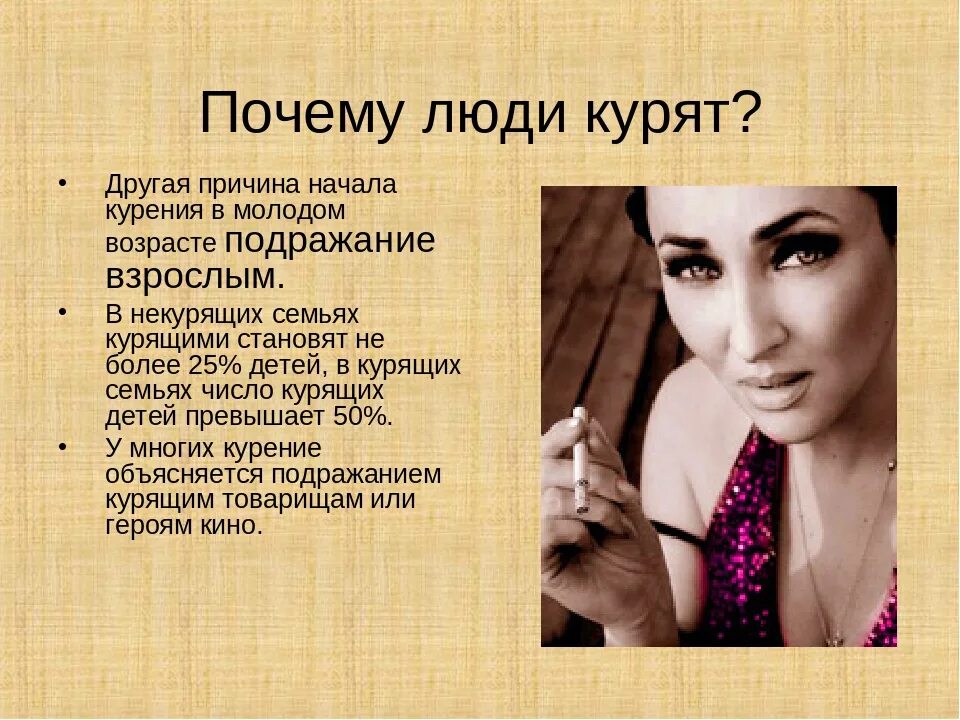 Почему люди курят?

• Другая причина начала курения в молодом возрасте подражание взрослым.

• В некурящих семьях курящими становят не более 25% детей, в курящих семьях число курящих детей превышает 50%.

• У многих курение объясняется подражанием курящим товарищам или героям кино.